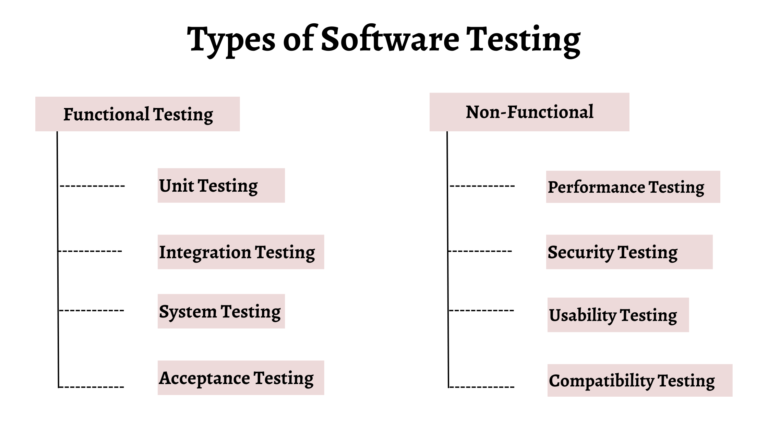 Types of Software Testing

Functional Testing

Unit Testing

Integration Testing

System Testing

Acceptance Testing

Non-Functional

Performance Testing

Security Testing

Usability Testing

Compatibility Testing